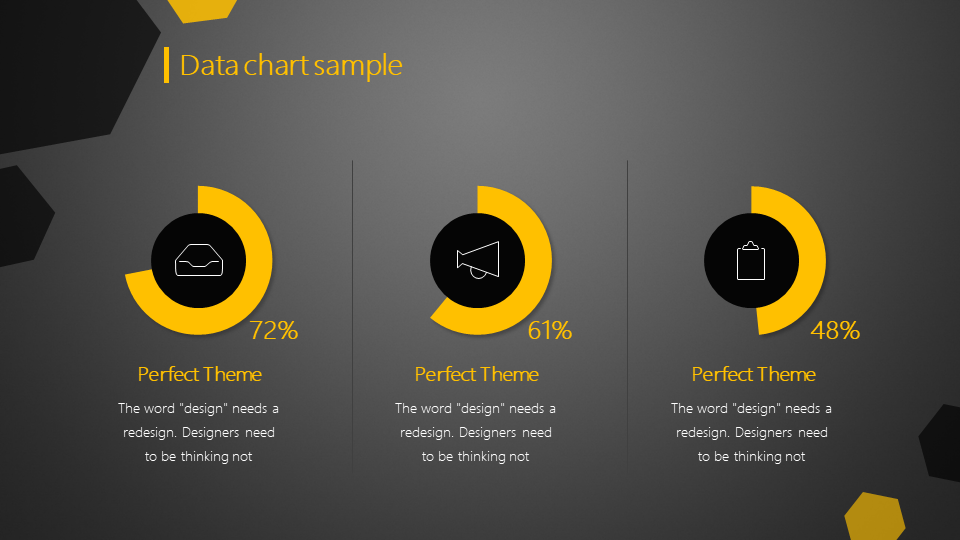 Data chart sample

72%

Perfect Theme

The word "design" needs a redesign. Designers need to be thinking not

61%

Perfect Theme

The word "design" needs a redesign. Designers need to be thinking not

48%

Perfect Theme

The word "design" needs a redesign. Designers need to be thinking not